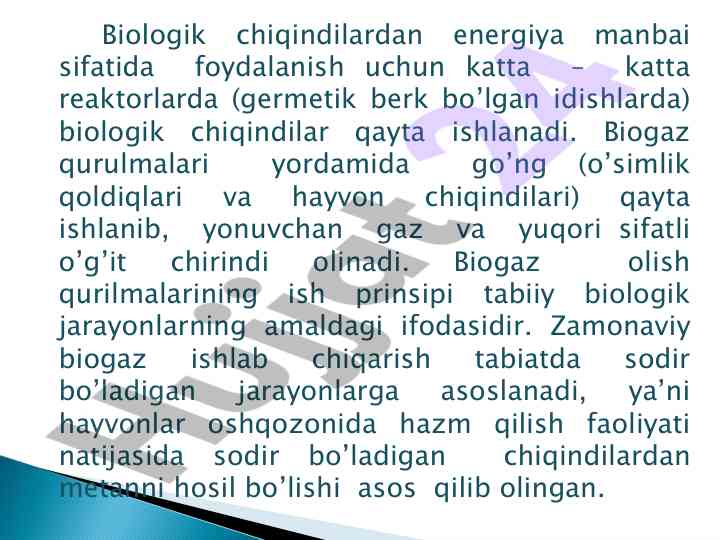 Biologik chiqindilardan energiya manbai sifatida foydalanish uchun katta – katta reaktorlarda (germetik berk bo’lgan idishlarda) biologik chiqindilar qayta ishlanadi. Biogaz qurulmalari yordamida go’ng (o’simlik qoldiqlari va hayvon chiqindilari) qayta ishlanib, yonuvchan gaz va yuqori sifatli o’g’it chirindi olinadi. Biogaz olish qurilmalarining ish prinsipi tabiiy biologik jarayonlarning amaldagi ifodasidir. Zamonaviy biogaz ishlab chiqarish tabiatda sodir bo’ladigan jarayonlarga asoslanadi, ya’ni hayvonlar oshqozonida hazm qilish faoliyati natijasida sodir bo’ladigan chiqindilardan metanni hosil bo’lishi asos qilib olingan.

Hujjat 24